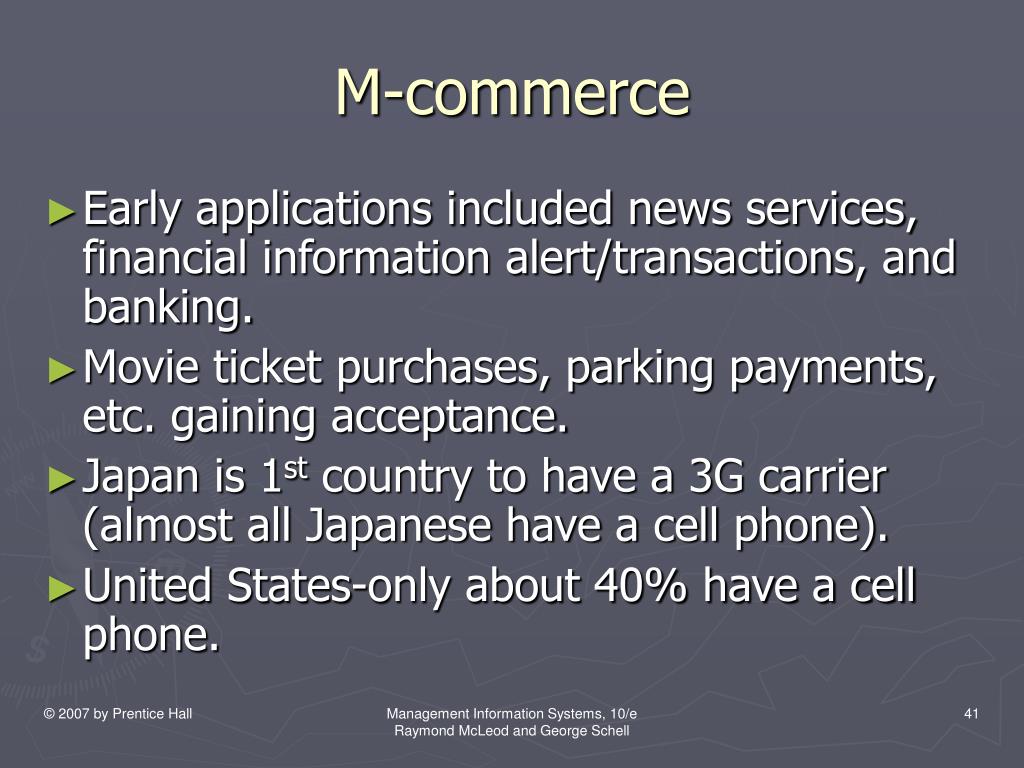 M-commerce

►Early applications included news services, financial information alert/transactions, and banking.

►Movie ticket purchases, parking payments, etc. gaining acceptance.

►Japan is 1$^{st}$ country to have a 3G carrier (almost all Japanese have a cell phone).

►United States-only about 40% have a cell phone.

© 2007 by Prentice Hall

Management Information Systems, 10/e
Raymond McLeod and George Schell

41